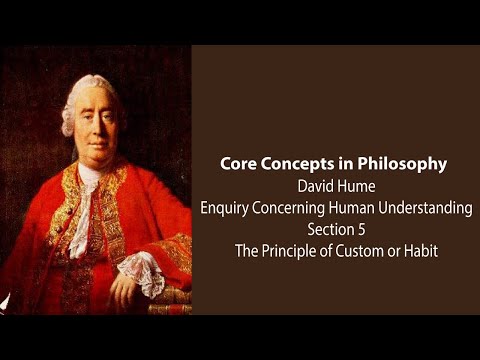 Core Concepts in Philosophy
David Hume
Enquiry Concerning Human Understanding
Section 5
The Principle of Custom or Habit